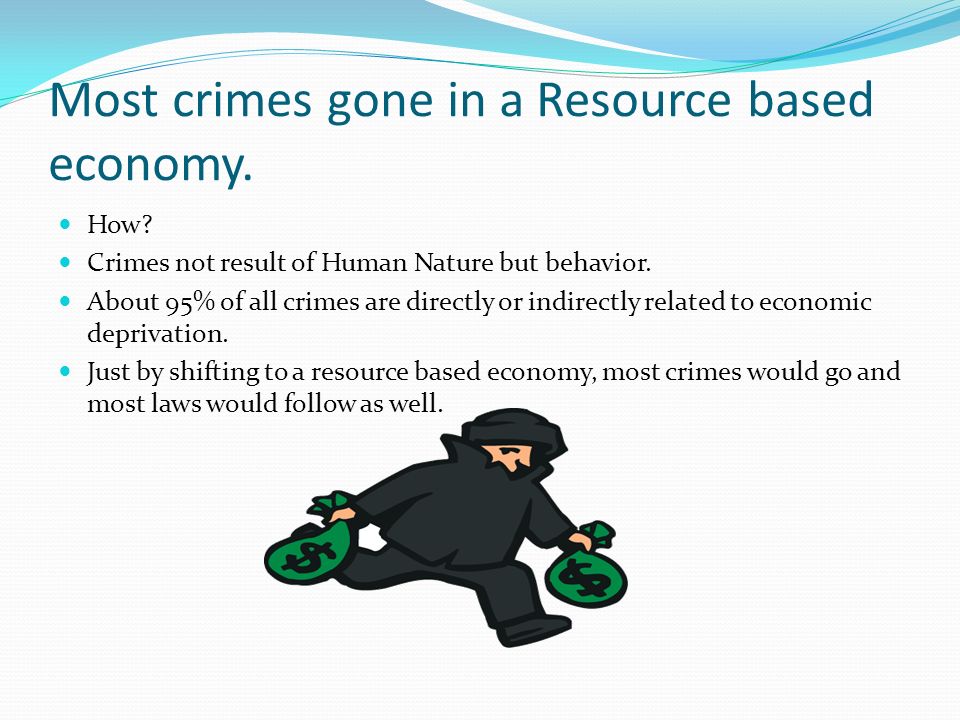 Most crimes gone in a Resource based economy.

- How?
- Crimes not result of Human Nature but behavior.
- About 95% of all crimes are directly or indirectly related to economic deprivation.
- Just by shifting to a resource based economy, most crimes would go and most laws would follow as well.

$

$